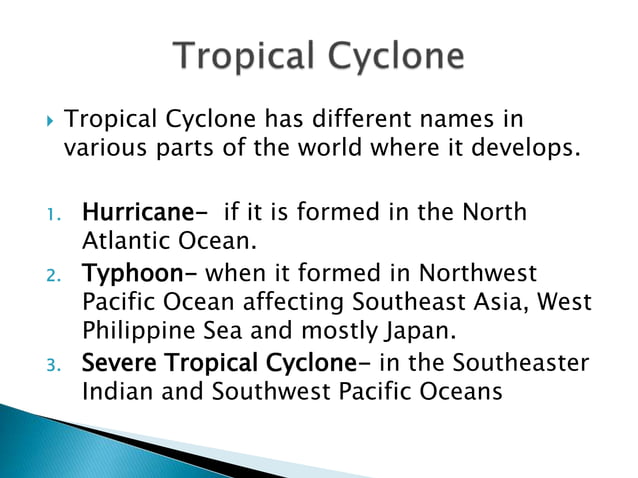 Tropical Cyclone

Tropical Cyclone has different names in various parts of the world where it develops.

1. Hurricane- if it is formed in the North Atlantic Ocean.
2. Typhoon- when it formed in Northwest Pacific Ocean affecting Southeast Asia, West Philippine Sea and mostly Japan.
3. Severe Tropical Cyclone- in the Southeaster Indian and Southwest Pacific Oceans